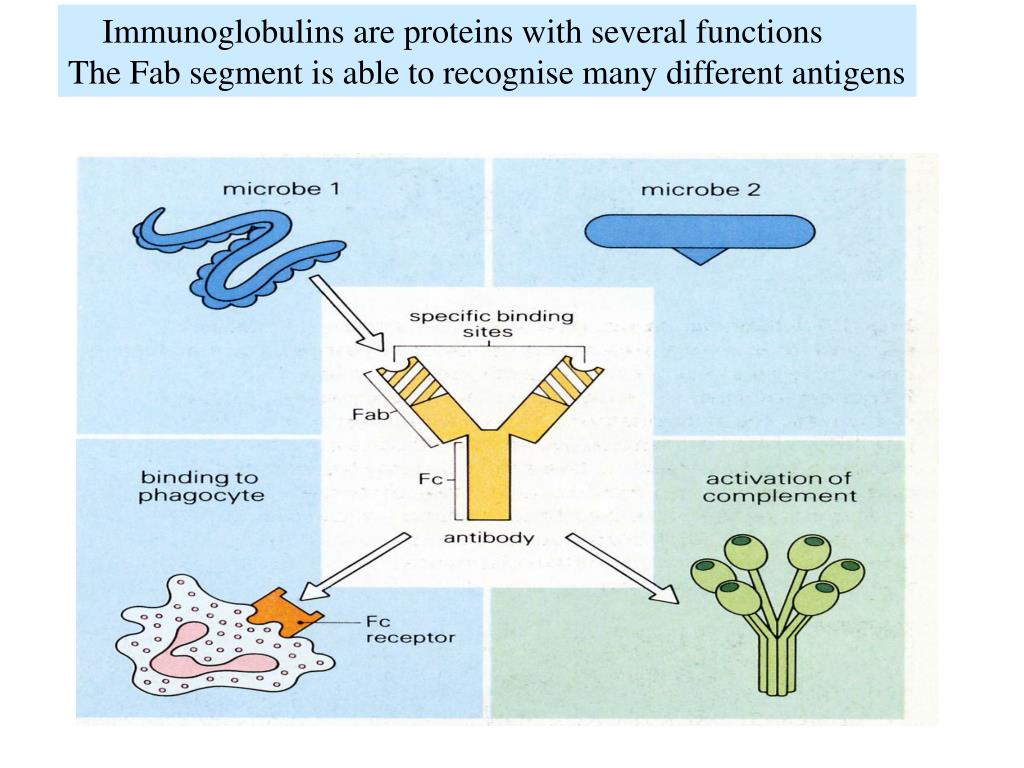 Immunoglobulins are proteins with several functions
The Fab segment is able to recognise many different antigens

microbe 1

microbe 2

specific binding sites

Fab

Fc

antibody

binding to phagocyte

activation of complement

Fc receptor